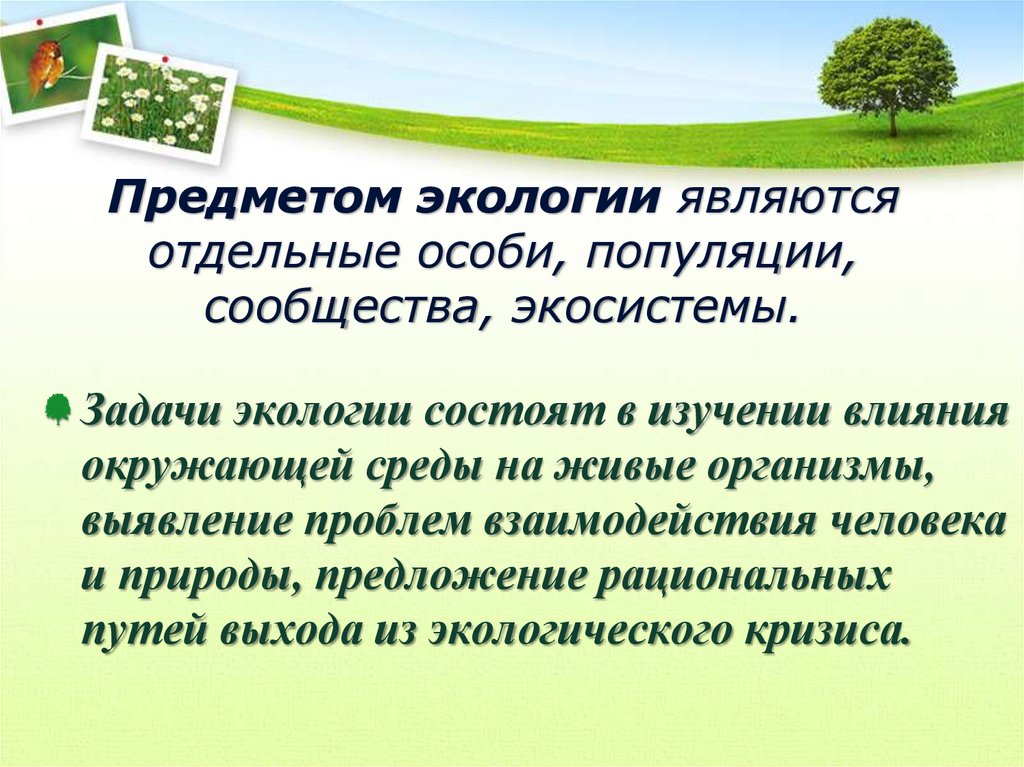 Предметом экологии являются отдельные особи, популяции, сообщества, экосистемы.

Задачи экологии состоят в изучении влияния окружающей среды на живые организмы, выявление проблем взаимодействия человека и природы, предложение рациональных путей выхода из экологического кризиса.